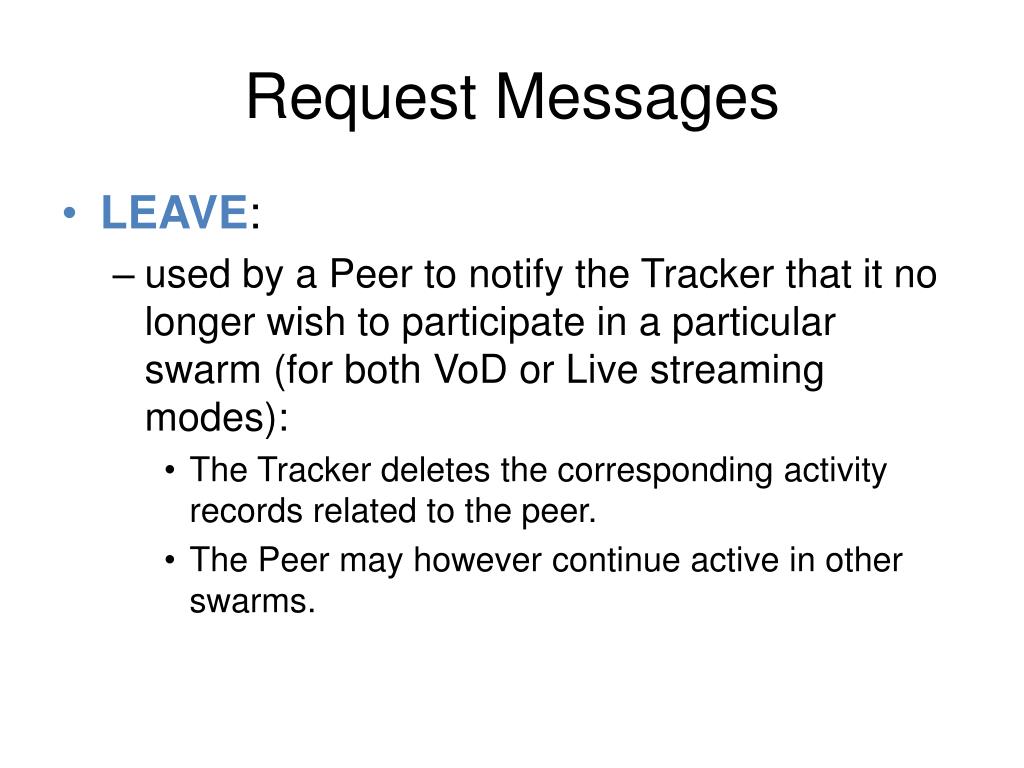 Request Messages

• LEAVE:

– used by a Peer to notify the Tracker that it no longer wish to participate in a particular swarm (for both VoD or Live streaming modes):

• The Tracker deletes the corresponding activity records related to the peer.

• The Peer may however continue active in other swarms.